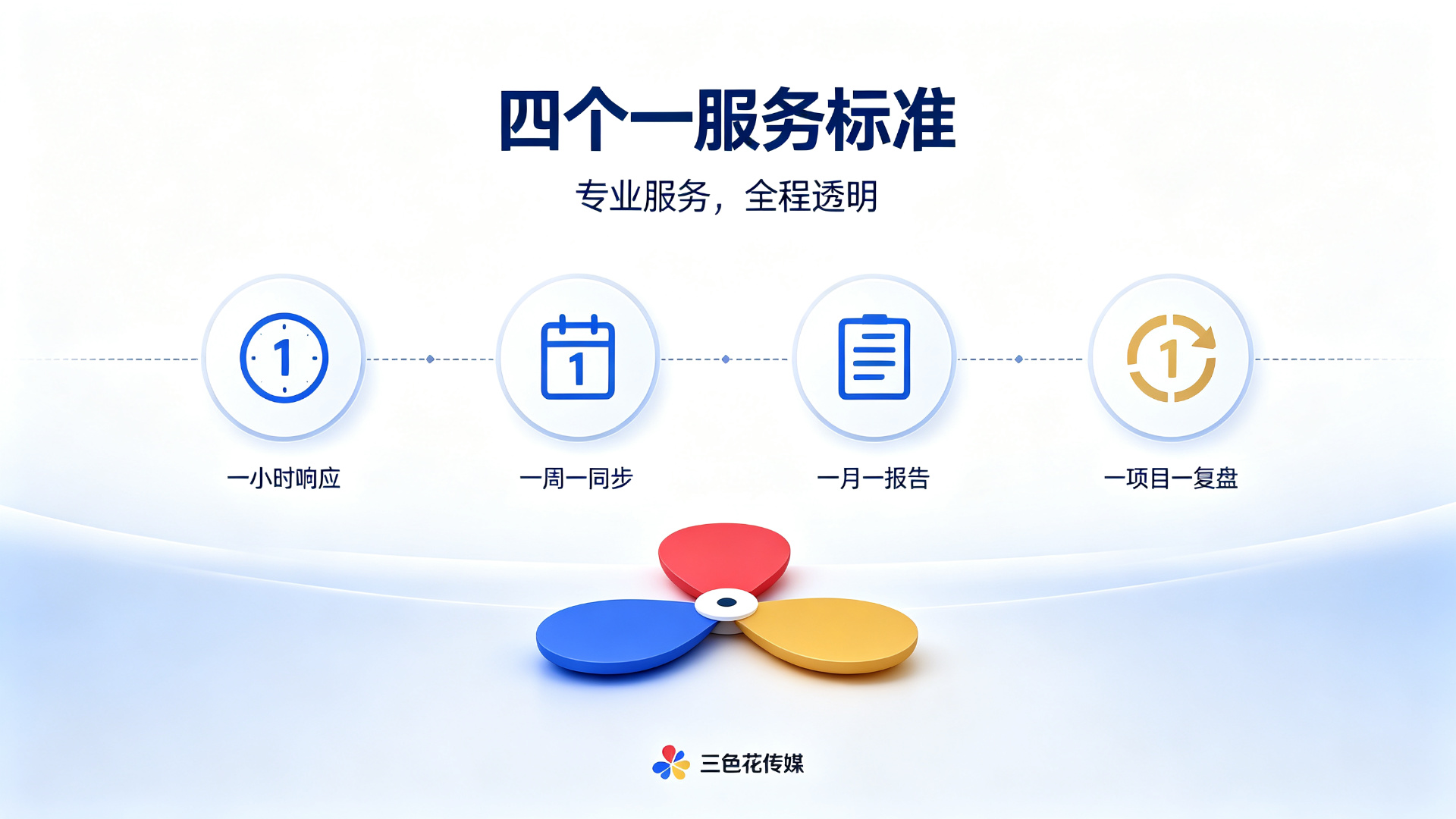 四个一服务标准

专业服务，全程透明

1

1

1

一小时响应

一周一同步

一月一报告

一项目一复盘

三色花传媒